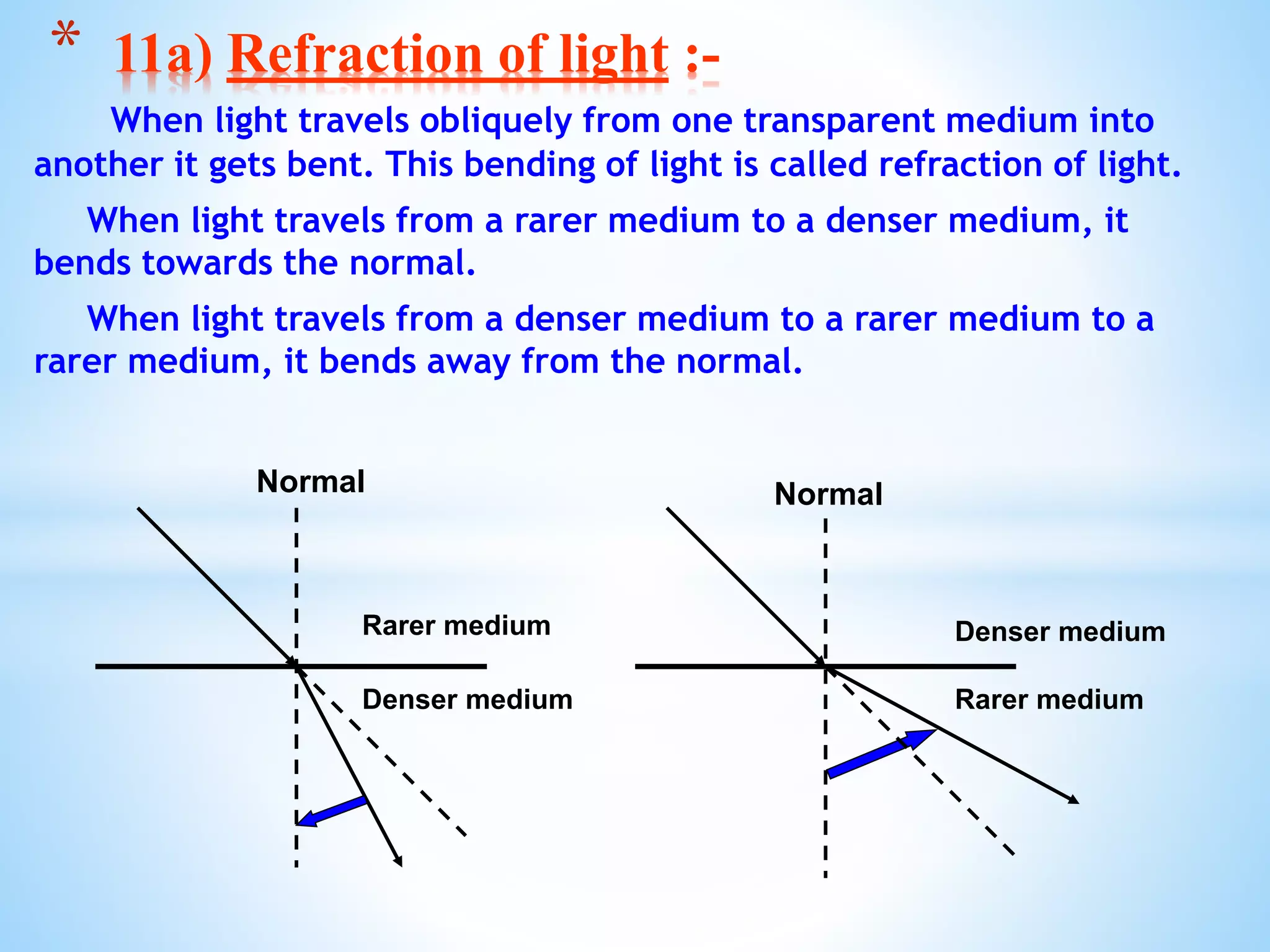 * 11a) Refraction of light :-

When light travels obliquely from one transparent medium into another it gets bent. This bending of light is called refraction of light.

When light travels from a rarer medium to a denser medium, it bends towards the normal.

When light travels from a denser medium to a rarer medium to a rarer medium, it bends away from the normal.

Normal

Rarer medium

Denser medium

Normal

Denser medium

Rarer medium